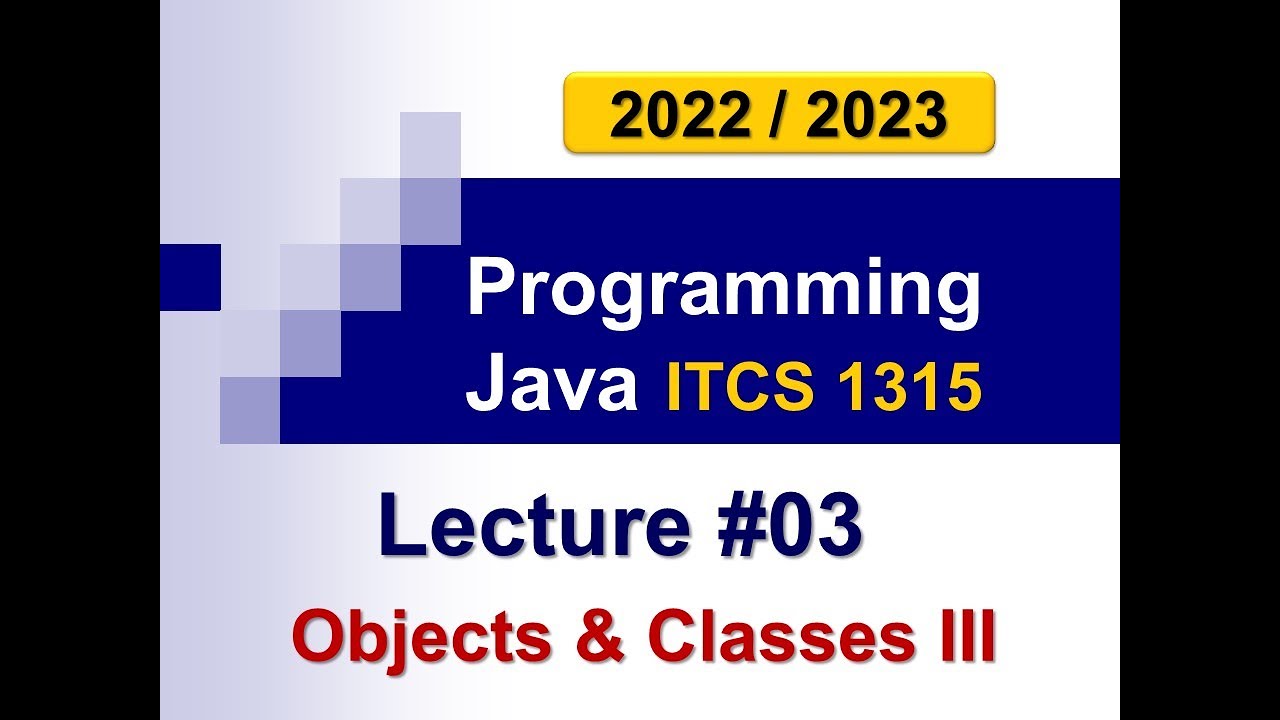 2022 / 2023

Programming
Java ITCS 1315

Lecture #03

Objects & Classes III